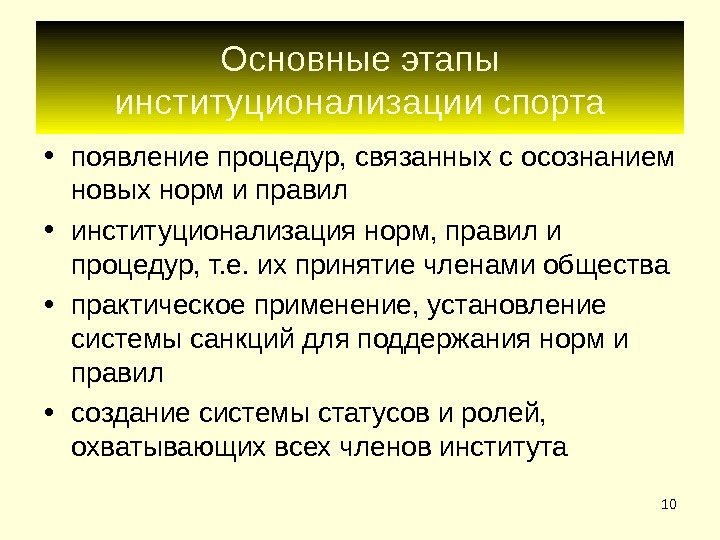 Основные этапы институционализации спорта

• появление процедур, связанных с осознанием новых норм и правил
• институционализация норм, правил и процедур, т.е. их принятие членами общества
• практическое применение, установление системы санкций для поддержания норм и правил
• создание системы статусов и ролей, охватывающих всех членов института

10